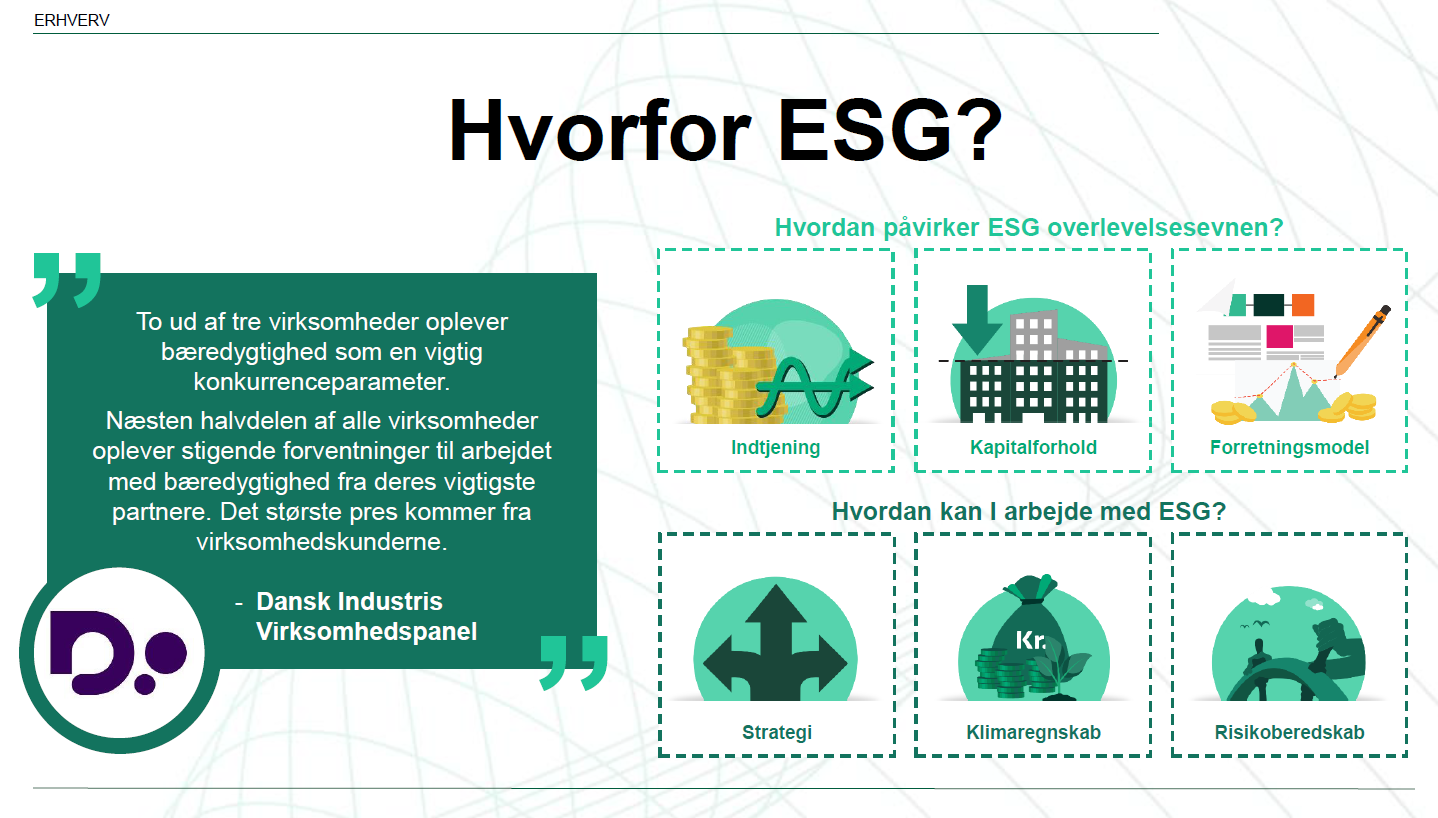 ERHVERV

Hvorfor ESG?

To ud af tre virksomheder oplever bæredygtighed som en vigtig konkurrenceparameter.

Næsten halvdelen af alle virksomheder oplever stigende forventninger til arbejdet med bæredygtighed fra deres vigtigste partnere. Det største pres kommer fra virksomhedskunderne.

- Dansk Industris Virksomhedspanel

Hvordan påvirker ESG overlevelsesevnen?

Indtjening

Kapitalforhold

Forretningsmodel

Hvordan kan I arbejde med ESG?

Strategi

Kr.

Klimaregnskab

Risikoberedskab